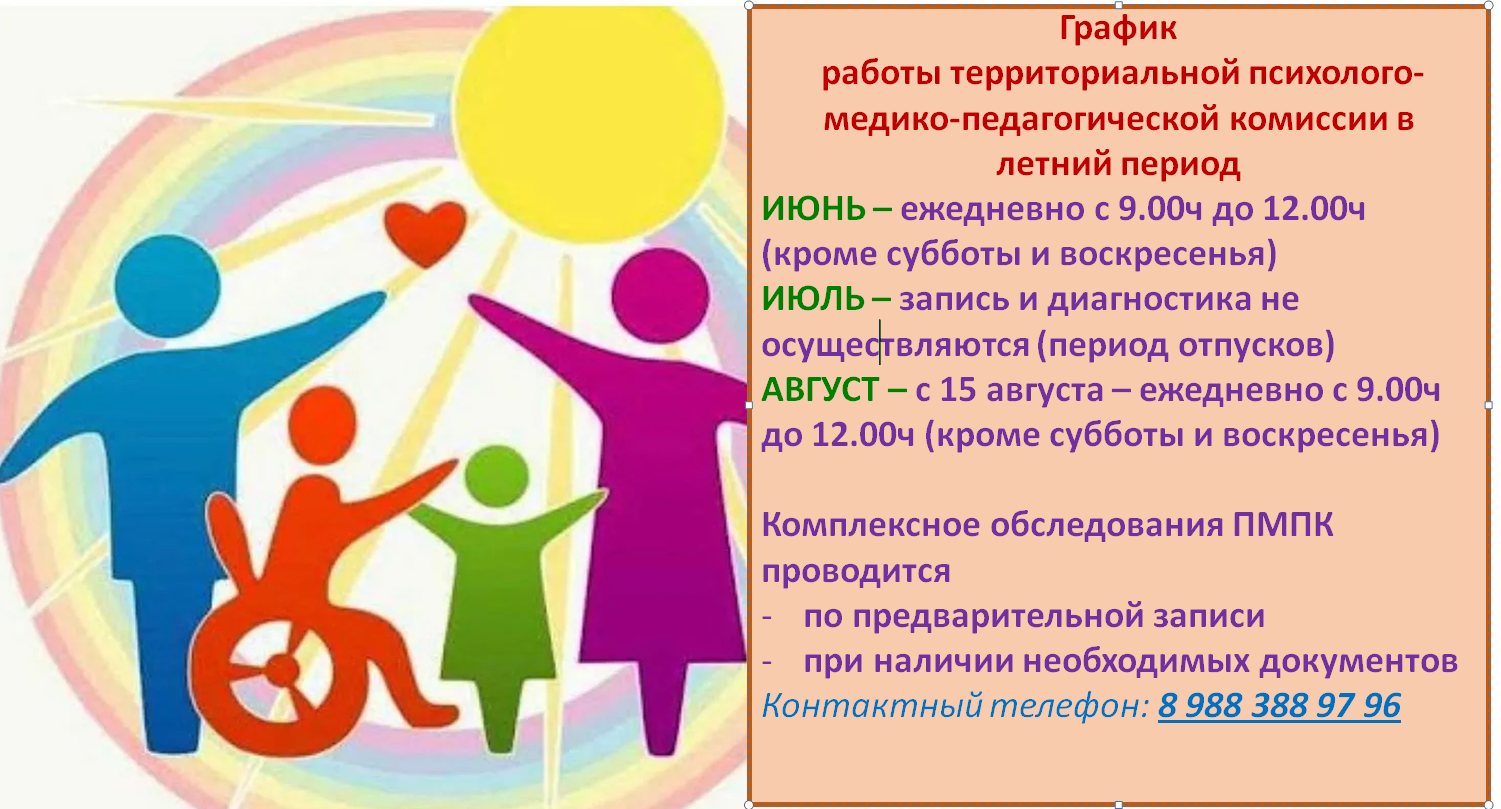 График
работы территориальной психолого-медико-педагогической комиссии в летний период

ИЮНЬ – ежедневно с 9.00ч до 12.00ч (кроме субботы и воскресенья)
ИЮЛЬ – запись и диагностика не осуществляются (период отпусков)
АВГУСТ – с 15 августа – ежедневно с 9.00ч до 12.00ч (кроме субботы и воскресенья)

Комплексное обследования ПМПК проводится
- по предварительной записи
- при наличии необходимых документов

Контактный телефон: 8 988 388 97 96